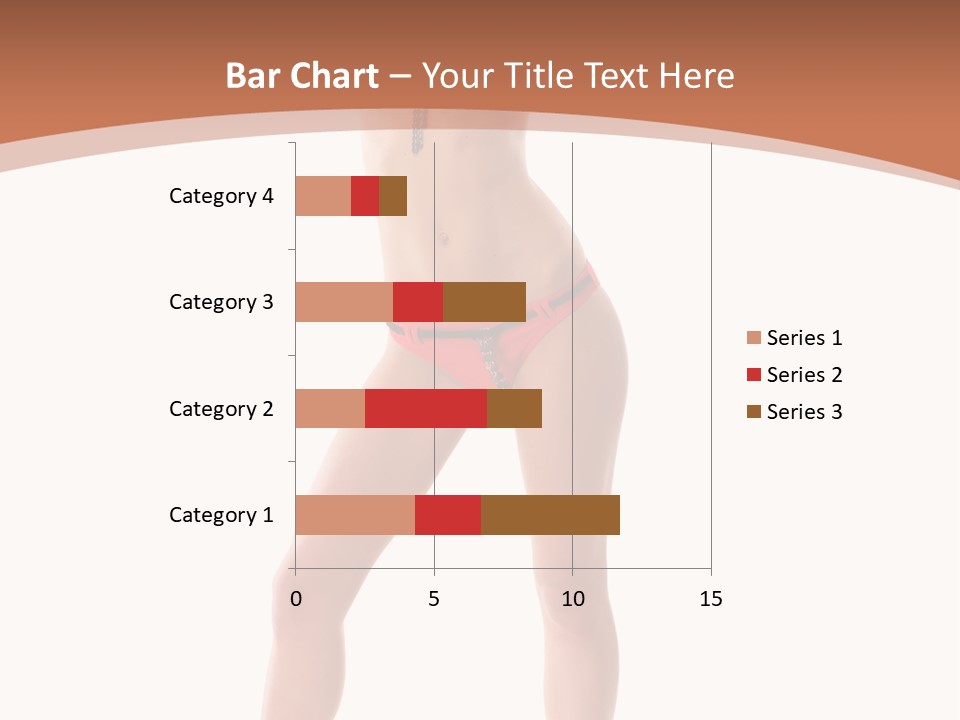 Bar Chart – Your Title Text Here

Category 4
Category 3
Category 2
Category 1

0
5
10
15

Series 1
Series 2
Series 3